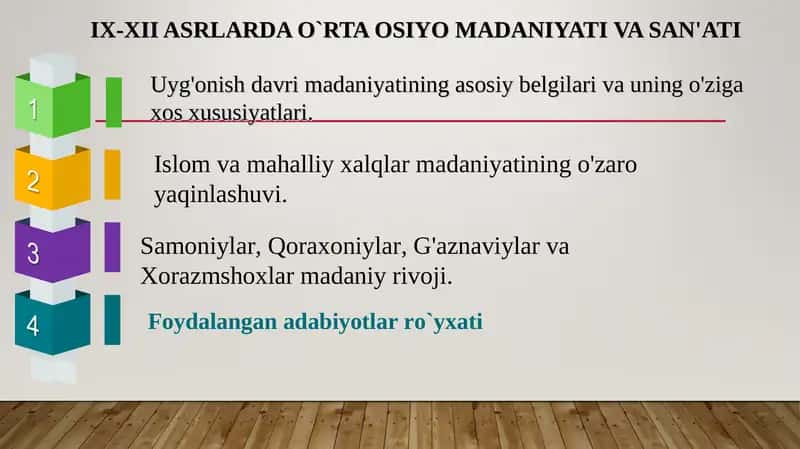 IX-XII ASRLARDA O`RTA OSIYO MADANIYATI VA SAN'ATI

1

Uyg'onish davri madaniyatining asosiy belgilari va uning o'ziga xos xususiyatlari.

2

Islom va mahalliy xalqlar madaniyatining o'zaro yaqinlashuvi.

3

Samoniylar, Qoraxoniylar, G'aznaviylar va Xorazmshoxlar madaniy rivoji.

4

Foydalangan adabiyotlar ro`yxati